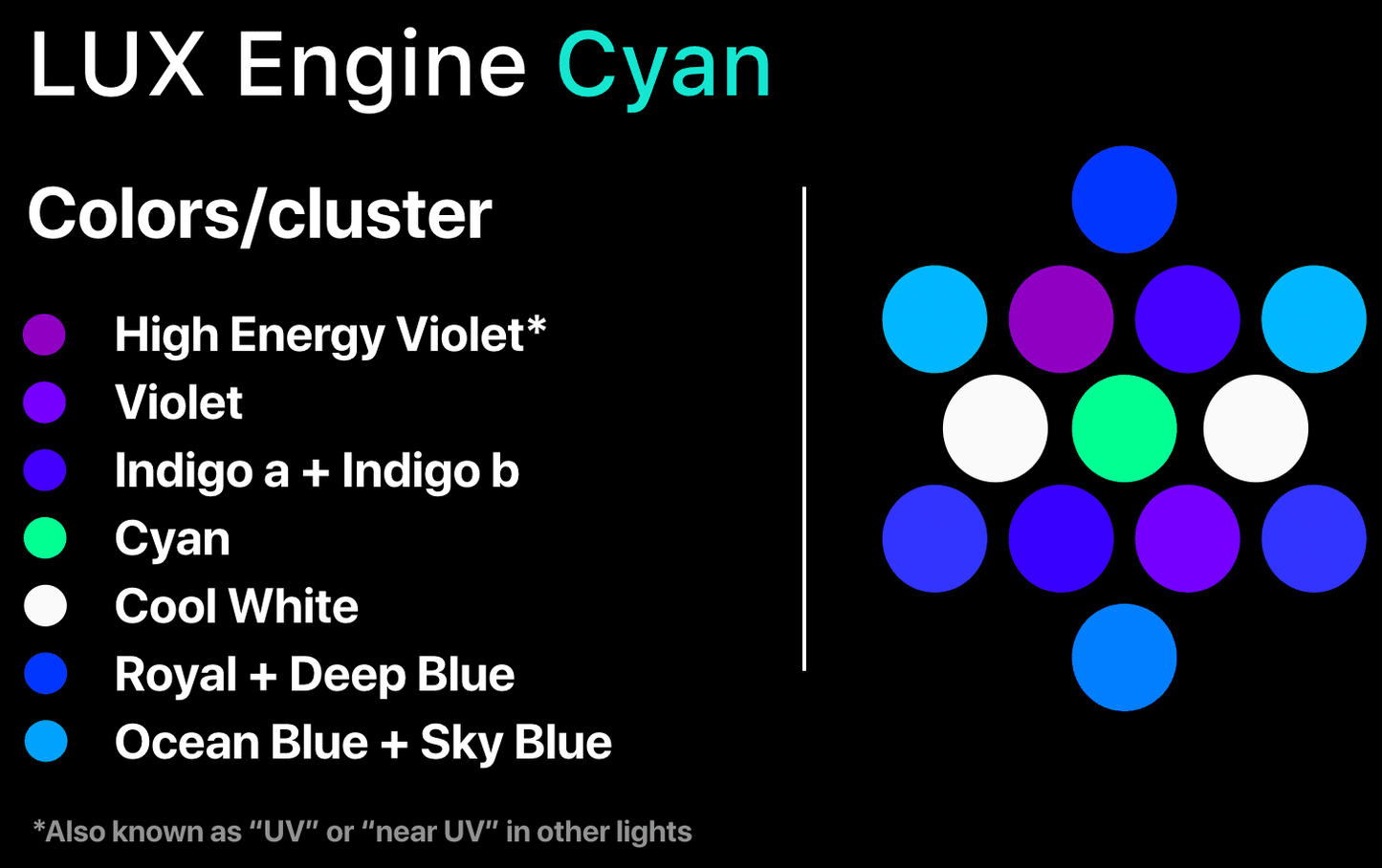 LUX Engine Cyan

Colors/cluster

High Energy Violet*
Violet
Indigo a + Indigo b
Cyan
Cool White
Royal + Deep Blue
Ocean Blue + Sky Blue

*Also known as “UV” or “near UV” in other lights